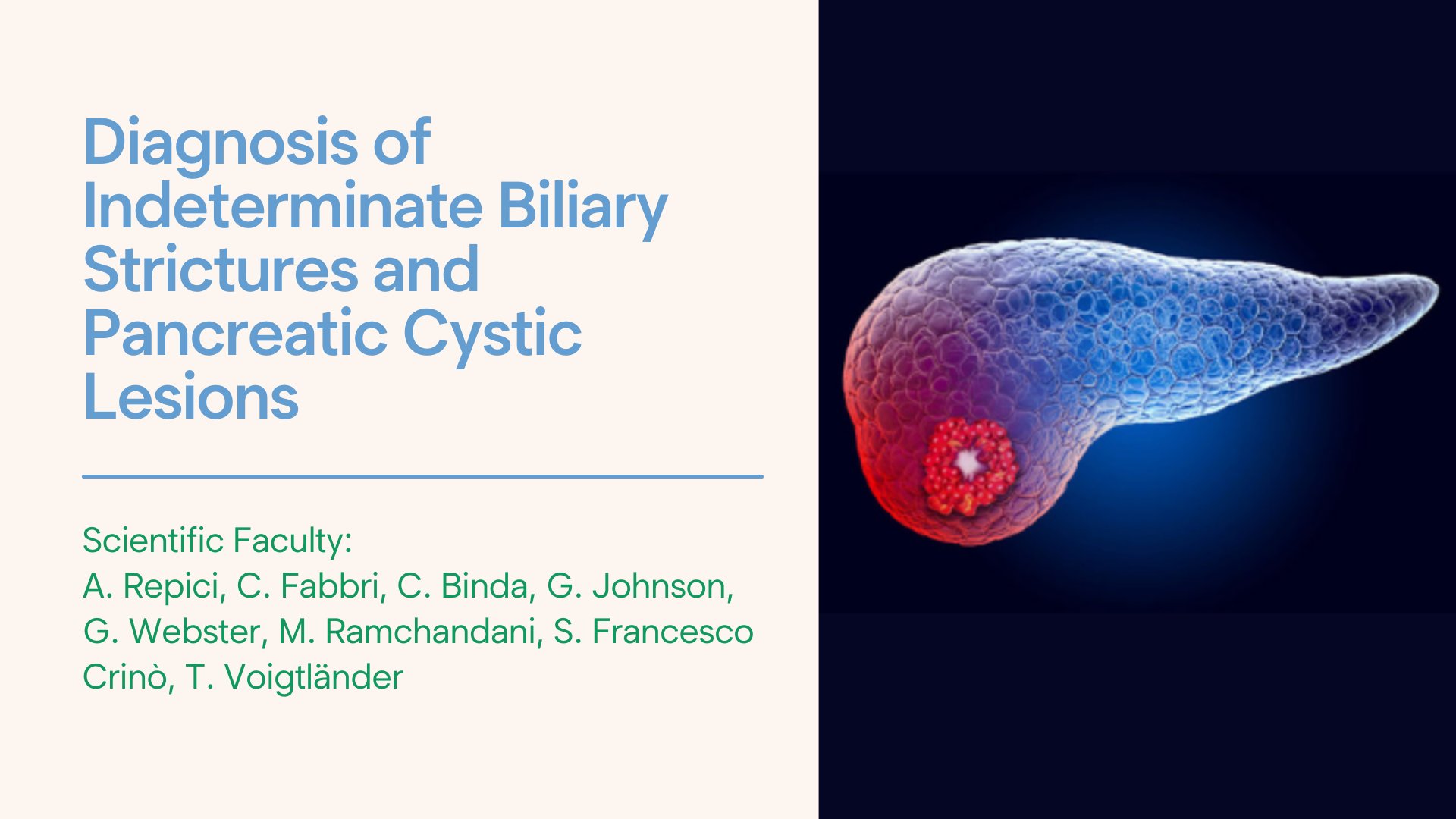 Diagnosis of Indeterminate Biliary Strictures and Pancreatic Cystic Lesions

Scientific Faculty:
A. Repici, C. Fabbri, C. Binda, G. Johnson, G. Webster, M. Ramchandani, S. Francesco Crinò, T. Voigtländer